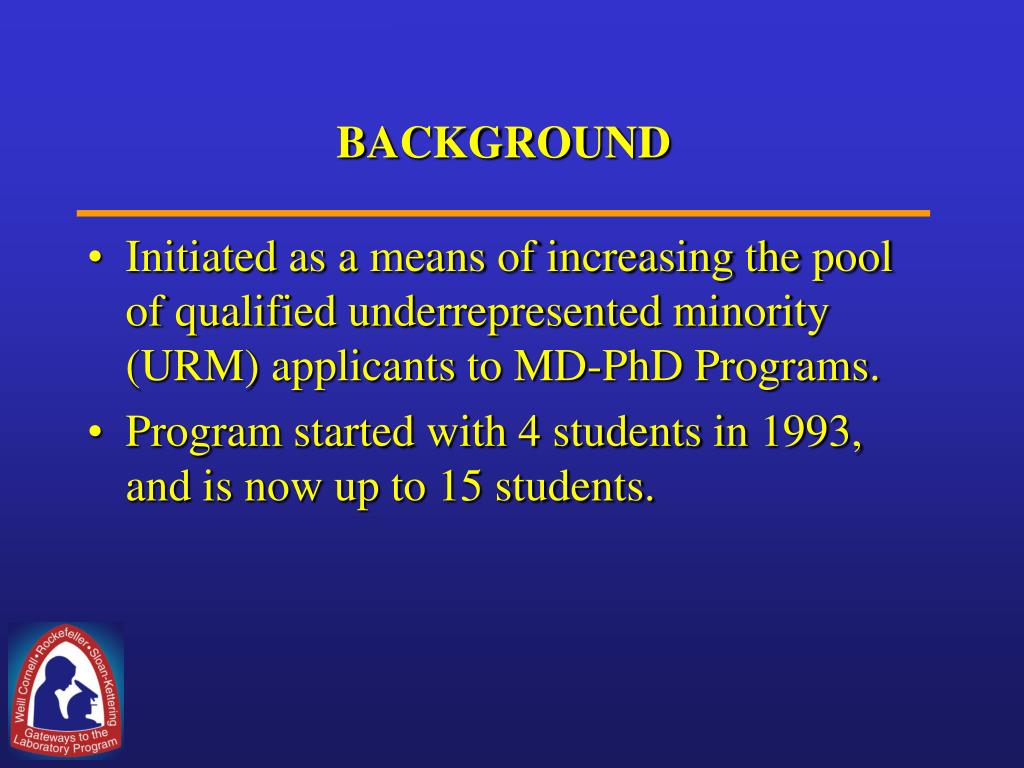 BACKGROUND

• Initiated as a means of increasing the pool of qualified underrepresented minority (URM) applicants to MD-PhD Programs.

• Program started with 4 students in 1993, and is now up to 15 students.

Weill Cornell•Rockefeller•Sloan-Kettering
Gateways to the Laboratory Program